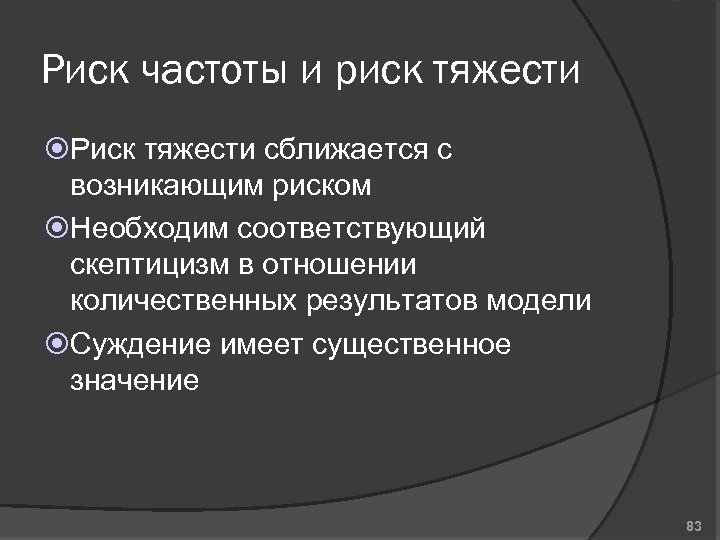 Риск частоты и риск тяжести

Риск тяжести сближается с возникающим риском

Необходим соответствующий скептицизм в отношении количественных результатов модели

Суждение имеет существенное значение

83